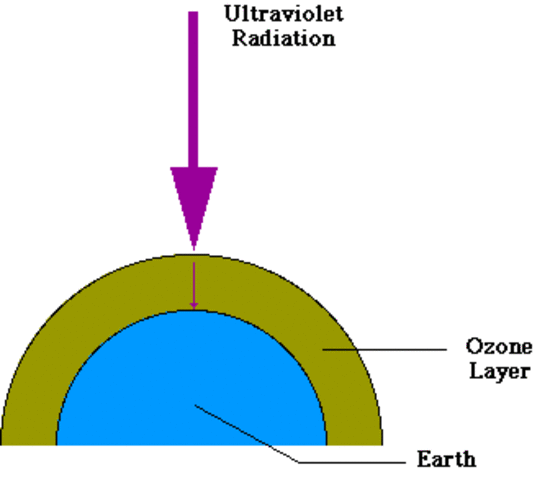 Ultraviolet Radiation

Ozone Layer

Earth